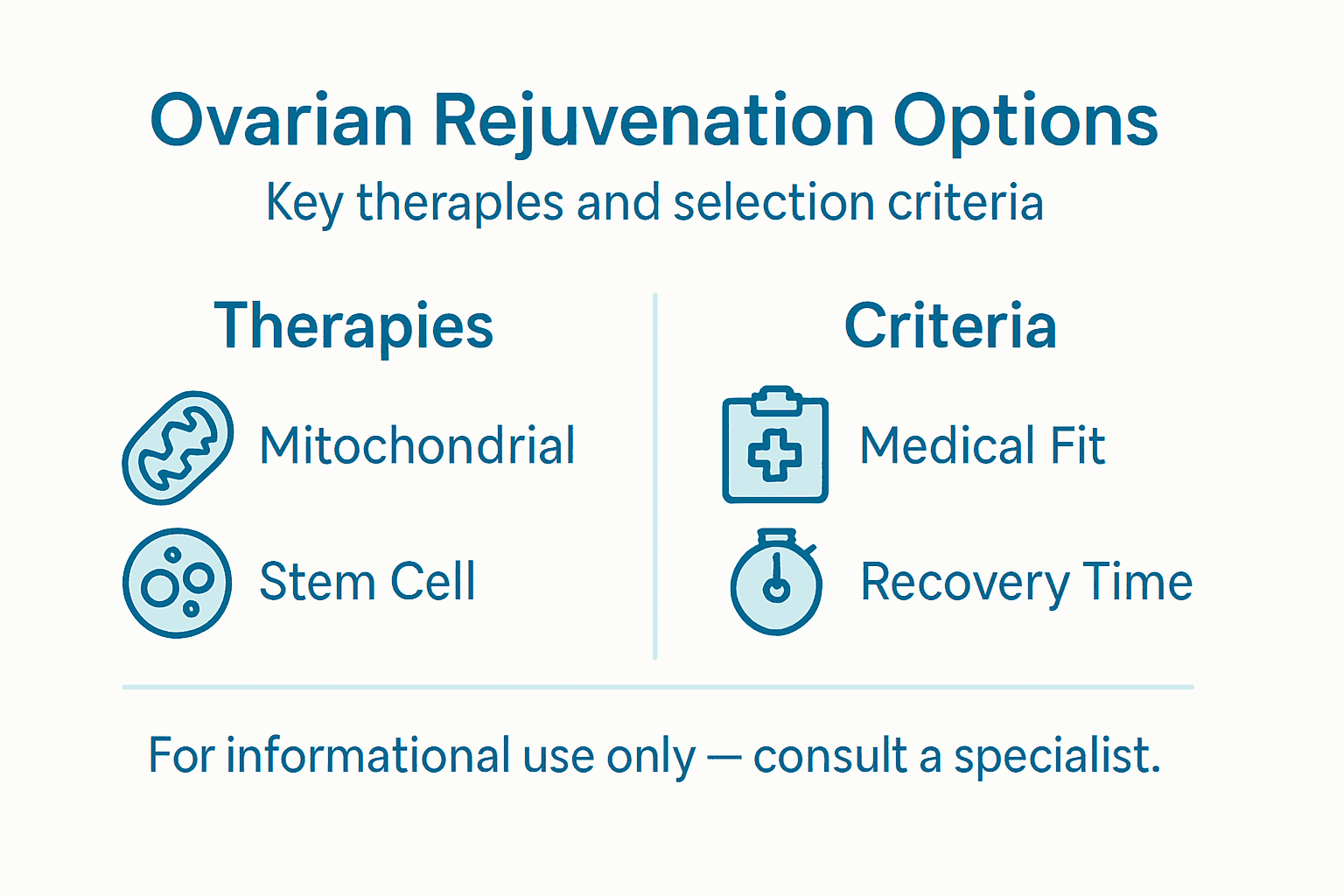 Ovarian Rejuvenation Options

Key theraples and selection criteria

Therapies

Mitochondrial

Stem Cell

Criteria

Medical Fit

Recovery Time

For informational use only — consult a specialist.